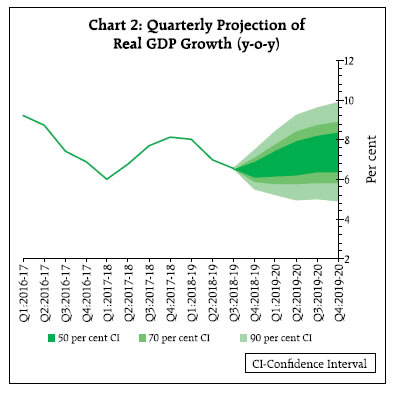 Chart 2: Quarterly Projection of Real GDP Growth (y-o-y)

12
10
8
6
4
2

Per cent

Q1:2016-17
Q2:2016-17
Q3:2016-17
Q4:2016-17
Q1:2017-18
Q2:2017-18
Q3:2017-18
Q4:2017-18
Q1:2018-19
Q2:2018-19
Q3:2018-19
Q4:2018-19
Q1:2019-20
Q2:2019-20
Q3:2019-20
Q4:2019-20

50 per cent CI
70 per cent CI
90 per cent CI

CI-Confidence Interval